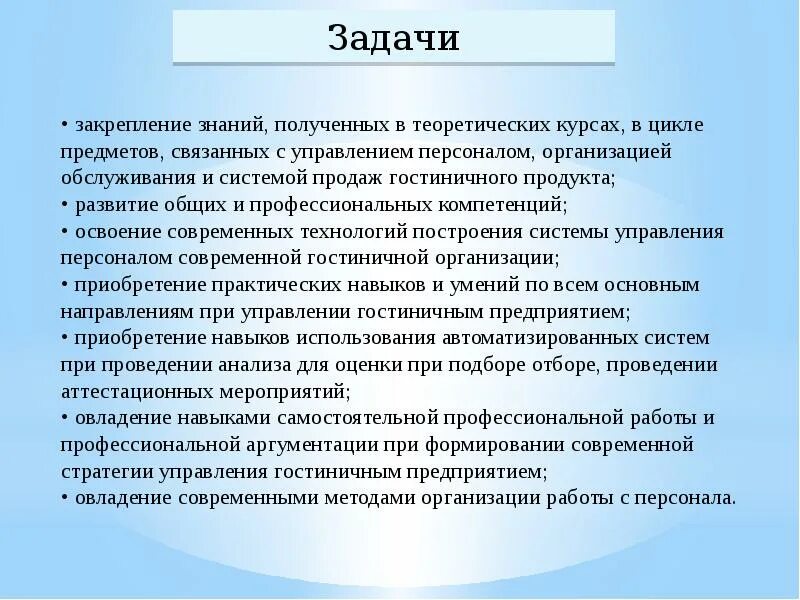 Задачи

• закрепление знаний, полученных в теоретических курсах, в цикле предметов, связанных с управлением персоналом, организацией обслуживания и системой продаж гостиничного продукта;
• развитие общих и профессиональных компетенций;
• освоение современных технологий построения системы управления персоналом современной гостиничной организации;
• приобретение практических навыков и умений по всем основным направлениям при управлении гостиничным предприятием;
• приобретение навыков использования автоматизированных систем при проведении анализа для оценки при подборе отборе, проведении аттестационных мероприятий;
• овладение навыками самостоятельной профессиональной работы и профессиональной аргументации при формировании современной стратегии управления гостиничным предприятием;
• овладение современными методами организации работы с персонала.